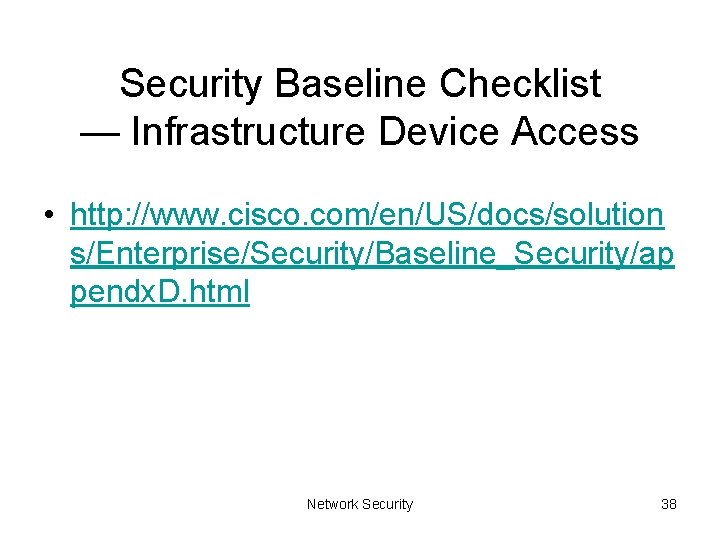 Security Baseline Checklist — Infrastructure Device Access

• http://www.cisco.com/en/US/docs/solutions/Enterprise/Security/Baseline_Security/appendxD.html

Network Security

38